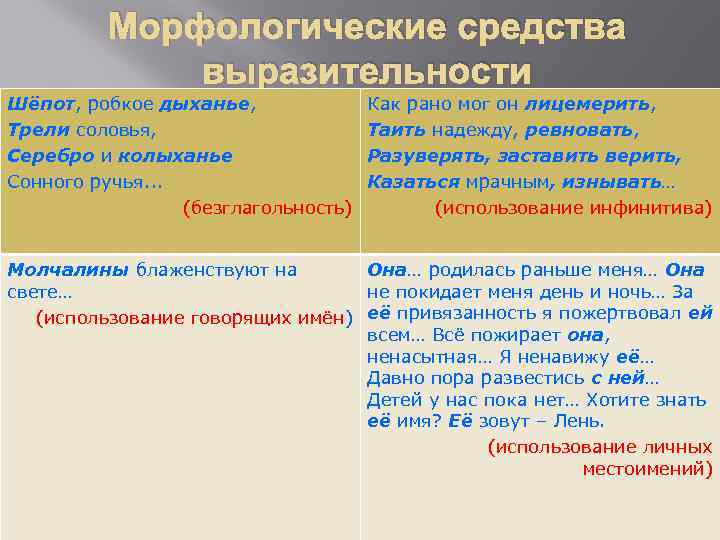 Морфологические средства выразительности

| Шёпот, робкое дыханье, Трели соловья, Серебро и колыханье Сонного ручья... (безглагольность) | Как рано мог он лицемерить, Таить надежду, ревновать, Разуверять, заставить верить, Казаться мрачным, изнывать… (использование инфинитива) |
|---|---|
| Молчалины блаженствуют на свете… (использование говорящих имён) | Она… родилась раньше меня… Она не покидает меня день и ночь… За её привязанность я пожертвовал ей всем… Всё пожирает она, ненасытная… Я ненавижу её… Давно пора развестись с ней… Детей у нас пока нет… Хотите знать её имя? Её зовут – Лень. (использование личных местоимений) |